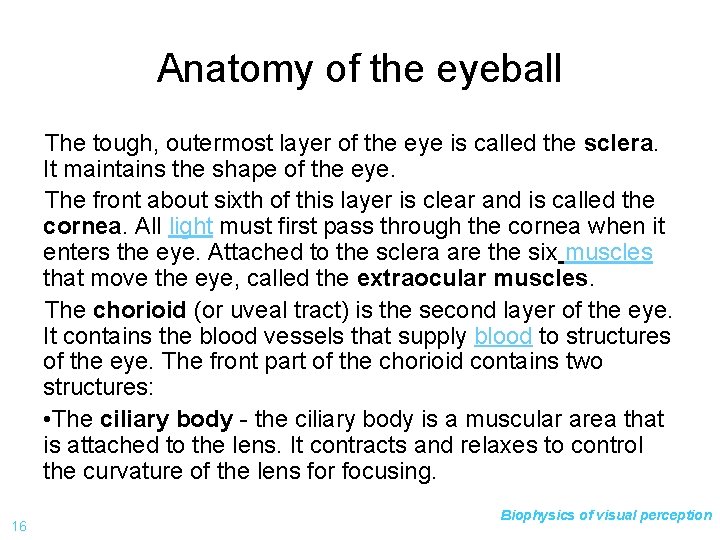 Anatomy of the eyeball

The tough, outermost layer of the eye is called the sclera. It maintains the shape of the eye.

The front about sixth of this layer is clear and is called the cornea. All light must first pass through the cornea when it enters the eye. Attached to the sclera are the six muscles that move the eye, called the extraocular muscles.

The chorioid (or uveal tract) is the second layer of the eye. It contains the blood vessels that supply blood to structures of the eye. The front part of the chorioid contains two structures:

•The ciliary body - the ciliary body is a muscular area that is attached to the lens. It contracts and relaxes to control the curvature of the lens for focusing.

16

Biophysics of visual perception